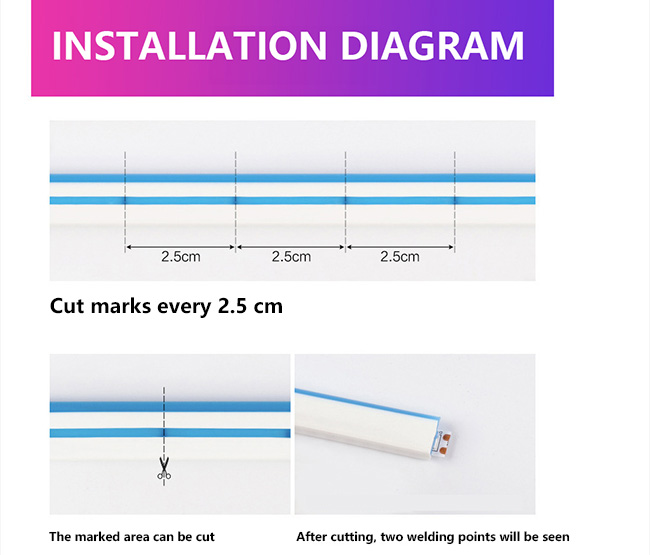 INSTALLATION DIAGRAM

2.5cm 2.5cm 2.5cm

Cut marks every 2.5 cm

The marked area can be cut

After cutting, two welding points will be seen